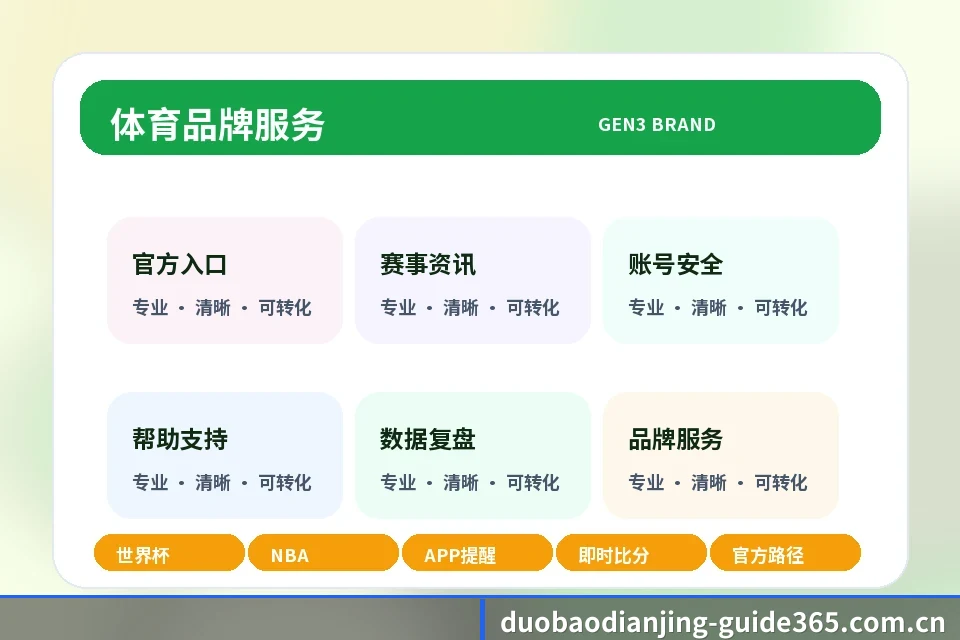 体育品牌服务

GEN3 BRAND

官方入口
专业 · 清晰 · 可转化

赛事资讯
专业 · 清晰 · 可转化

账号安全
专业 · 清晰 · 可转化

帮助支持
专业 · 清晰 · 可转化

数据复盘
专业 · 清晰 · 可转化

品牌服务
专业 · 清晰 · 可转化

世界杯 NBA APP提醒 即时比分 官方路径

duobaodianjing-guide365.com.cn